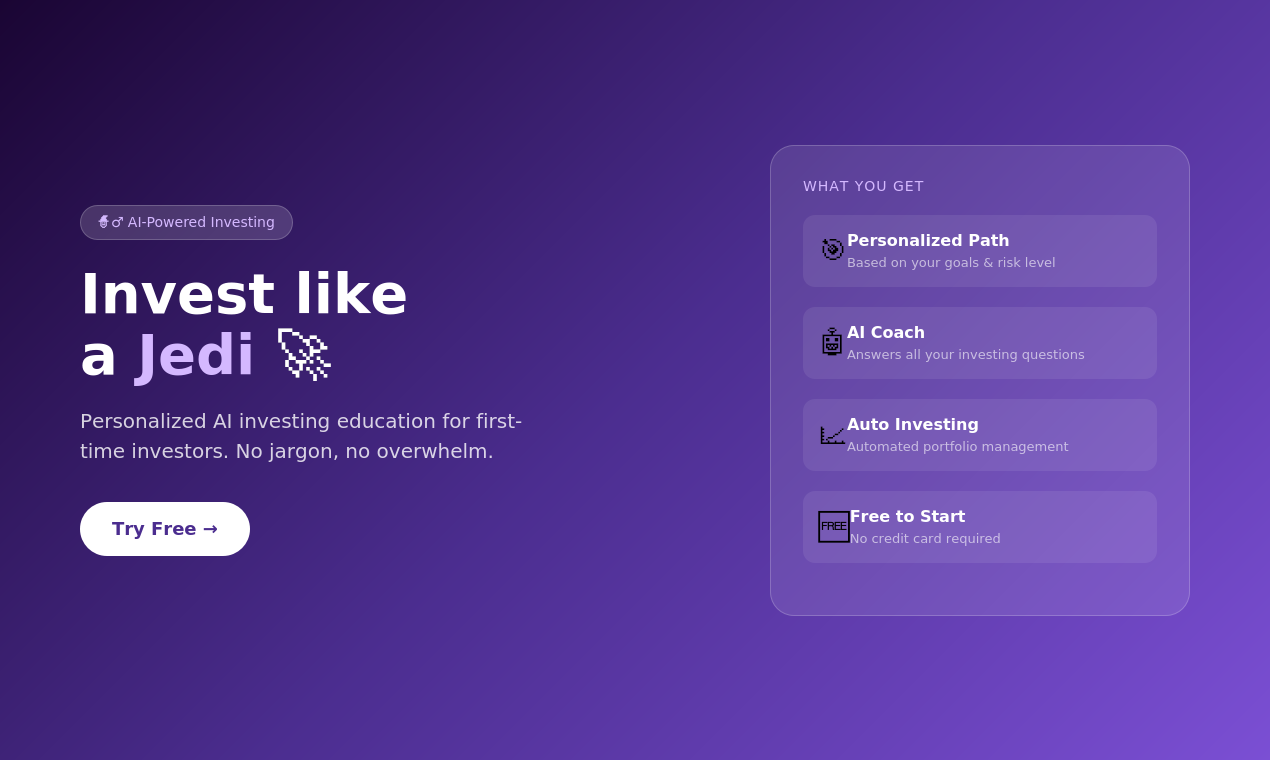 AI-Powered Investing

Invest like a Jedi

Personalized AI investing education for first-time investors. No jargon, no overwhelm.

Try Free →

WHAT YOU GET

Personalized Path
Based on your goals & risk level

AI Coach
Answers all your investing questions

Auto Investing
Automated portfolio management

FREE Free to Start
No credit card required